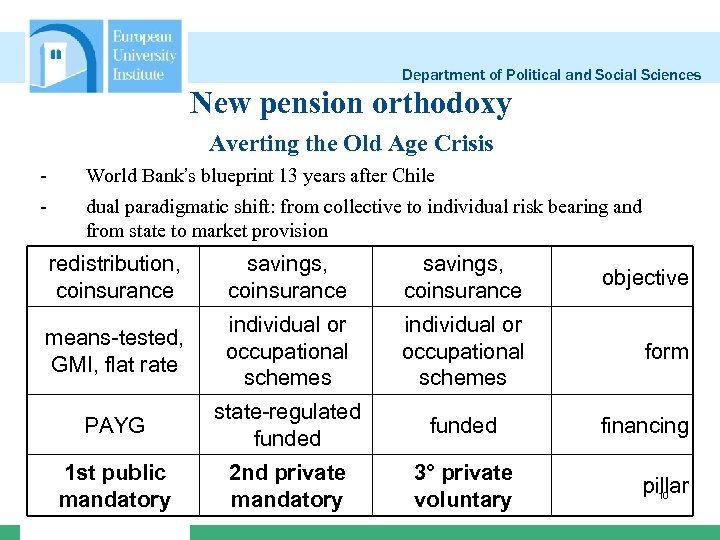 European University Institute

Department of Political and Social Sciences

New pension orthodoxy

Averting the Old Age Crisis

- World Bank's blueprint 13 years after Chile
- dual paradigmatic shift: from collective to individual risk bearing and from state to market provision

| redistribution, coinsurance | savings, coinsurance | savings, coinsurance | objective |
|---|---|---|---|
| means-tested, GMI, flat rate | individual or occupational schemes | individual or occupational schemes | form |
| PAYG | state-regulated funded | funded | financing |
| 1st public mandatory | 2nd private mandatory | 3° private voluntary | pillar |

10